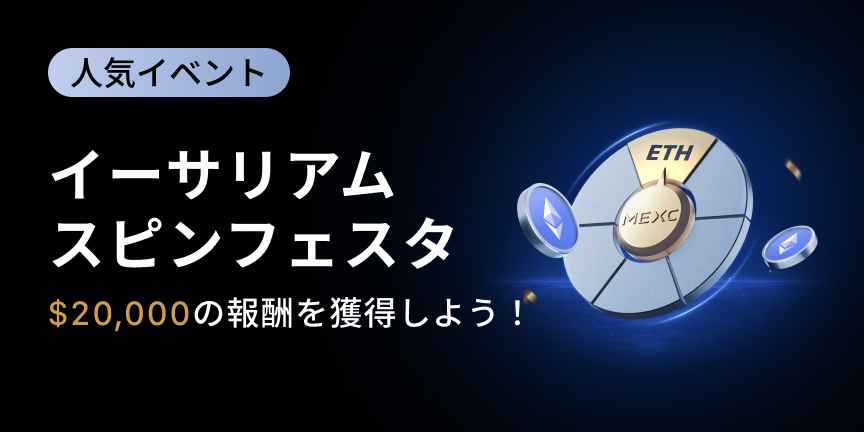 人気イベント

イーサリアム
スピンフェスタ

$20,000の報酬を獲得しよう！

ETH
MEXC